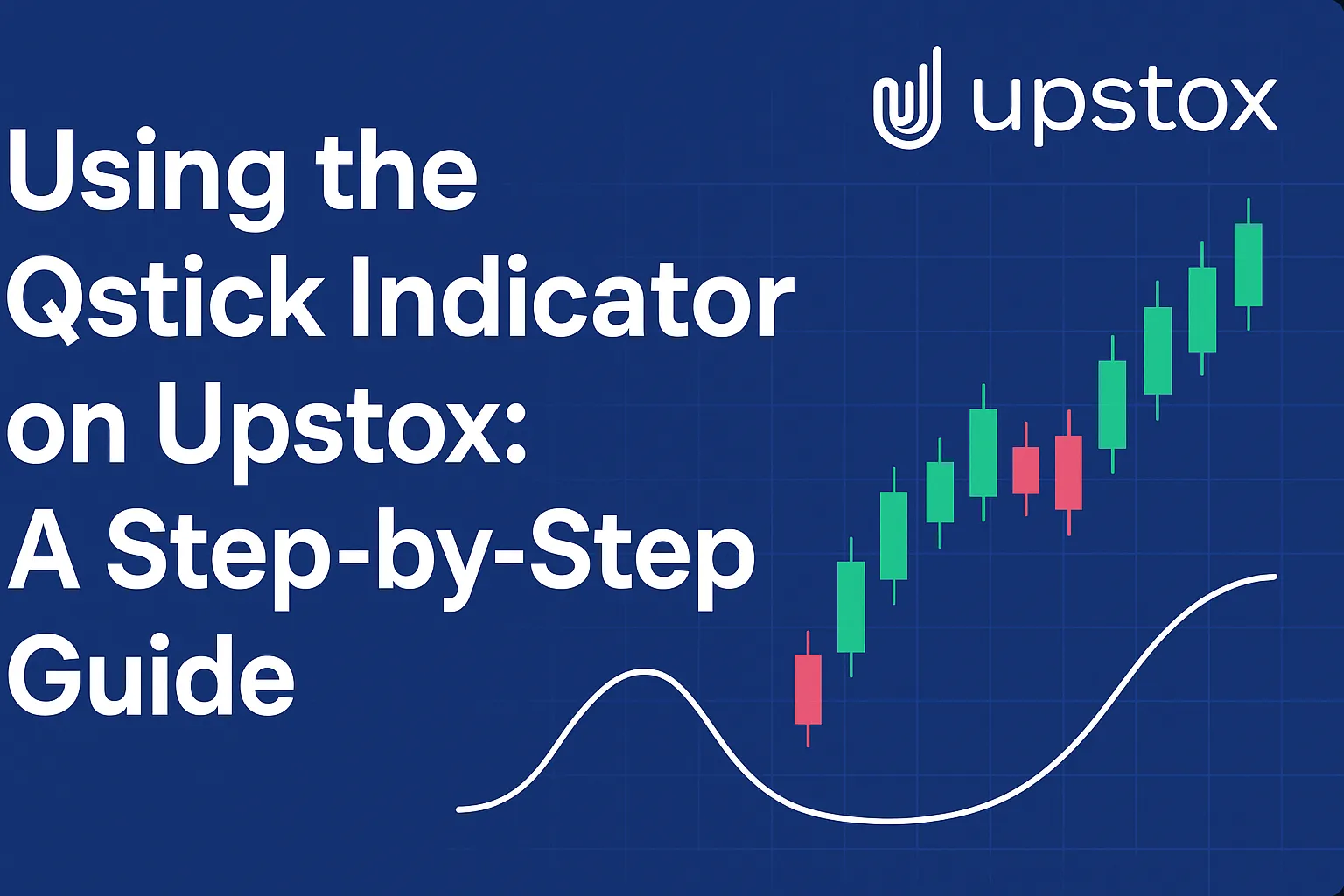 upstox

Using the Qstick Indicator on Upstox: A Step-by-Step Guide